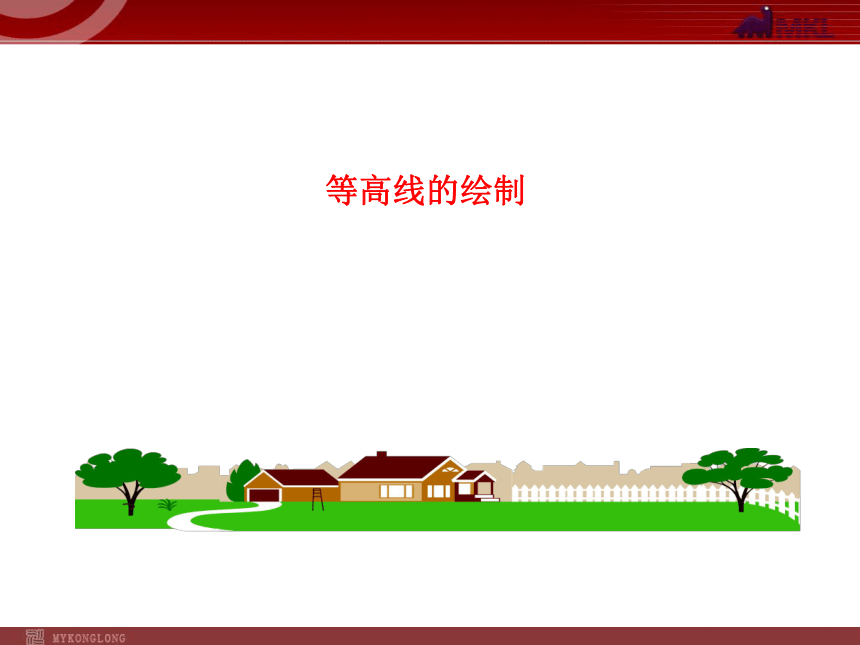 MKL

等高线的绘制

MYKONGLONG